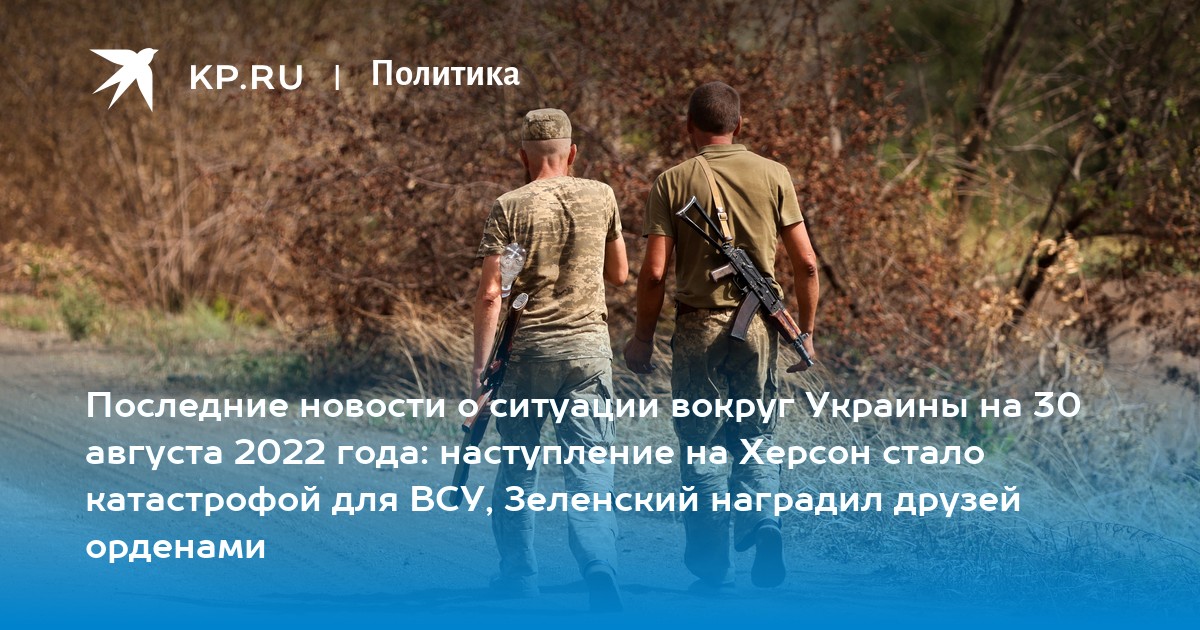 KP.RU | Политика

Последние новости о ситуации вокруг Украины на 30 августа 2022 года: наступление на Херсон стало катастрофой для ВСУ, Зеленский наградил друзей орденами